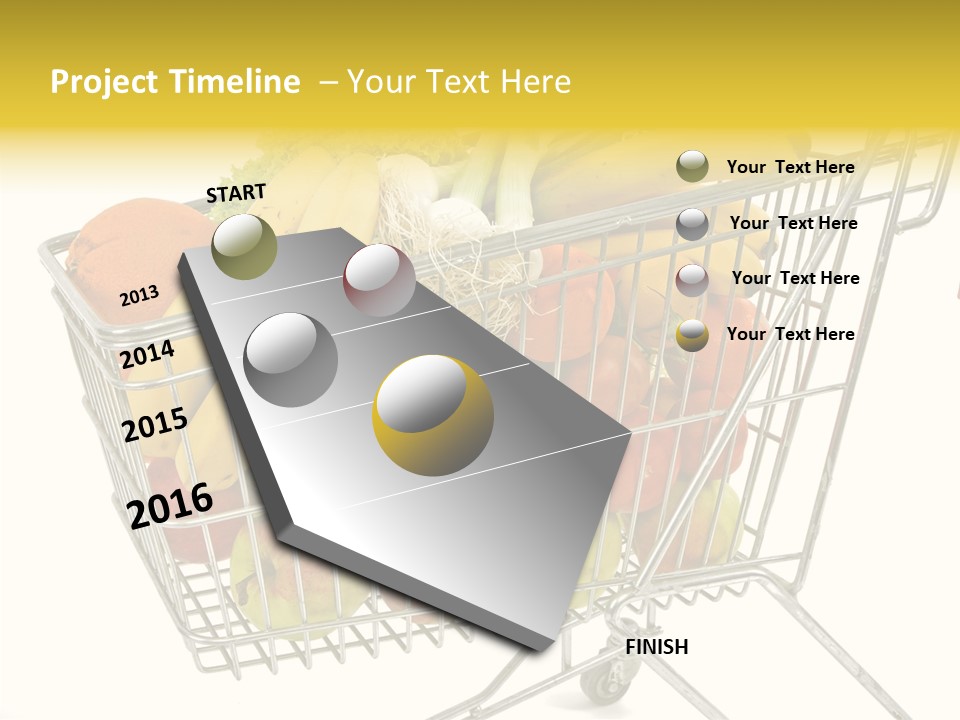 Project Timeline – Your Text Here

START

2013

2014

2015

2016

Your Text Here

Your Text Here

Your Text Here

Your Text Here

FINISH